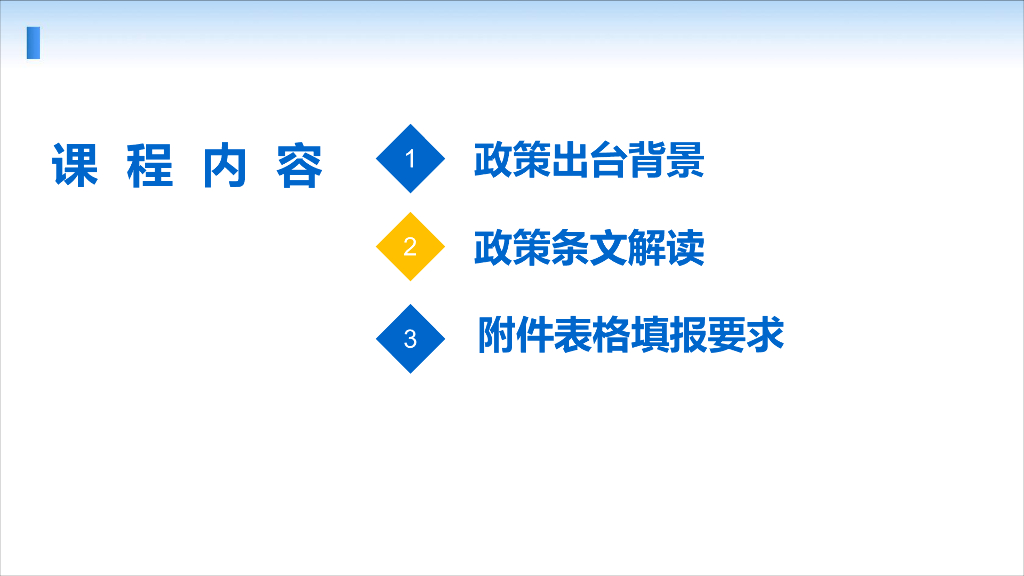 课 程 内 容

1 政策出台背景

2 政策条文解读

3 附件表格填报要求